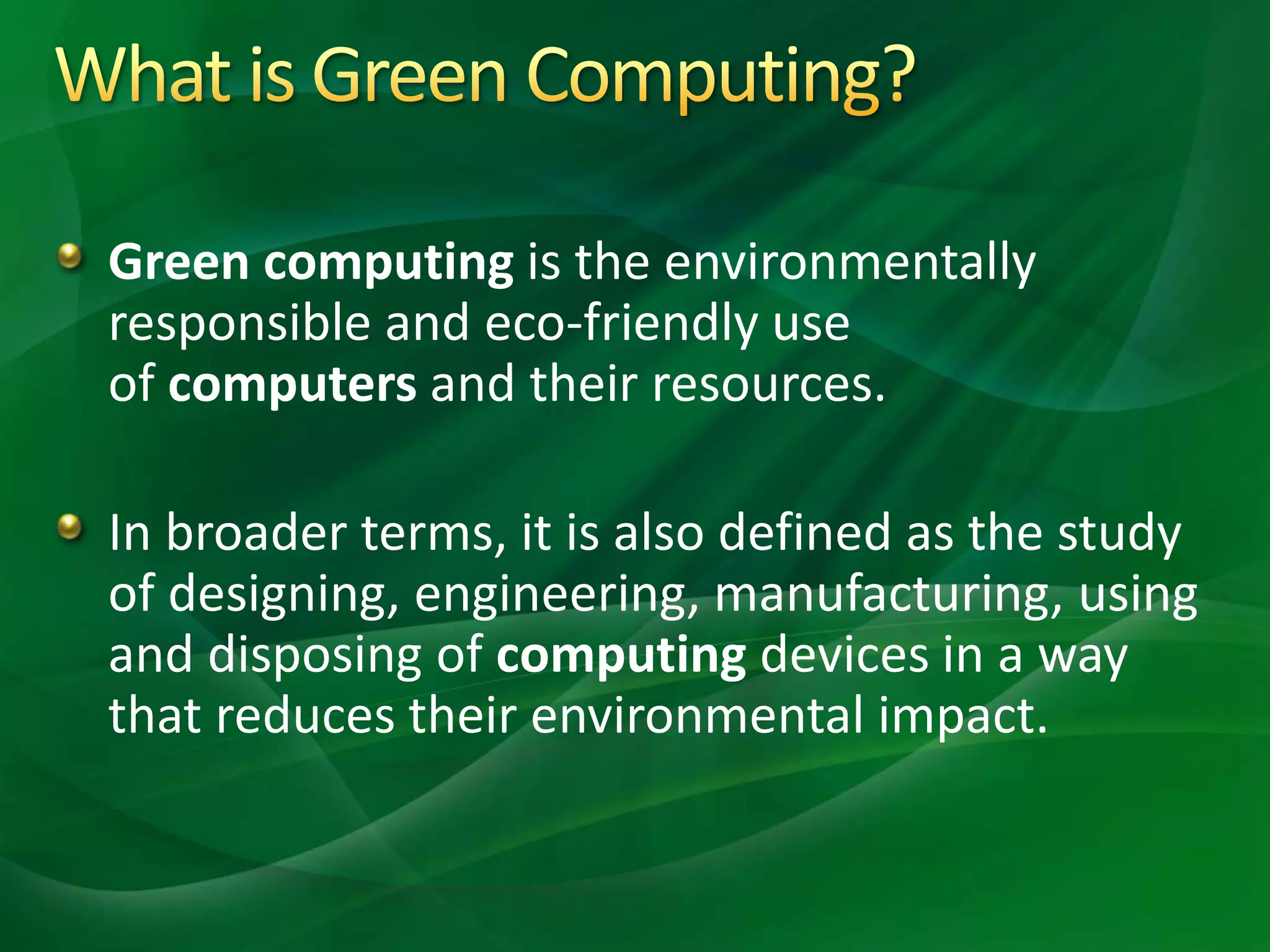 What is Green Computing?

Green computing is the environmentally responsible and eco-friendly use of computers and their resources.

In broader terms, it is also defined as the study of designing, engineering, manufacturing, using and disposing of computing devices in a way that reduces their environmental impact.